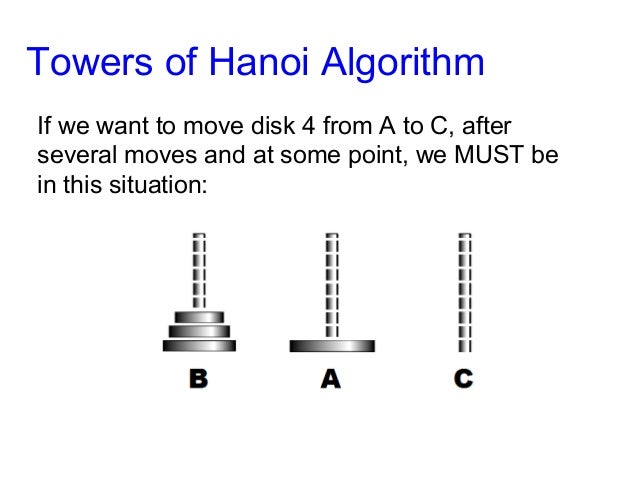 Towers of Hanoi Algorithm

If we want to move disk 4 from A to C, after several moves and at some point, we MUST be in this situation:

B A C